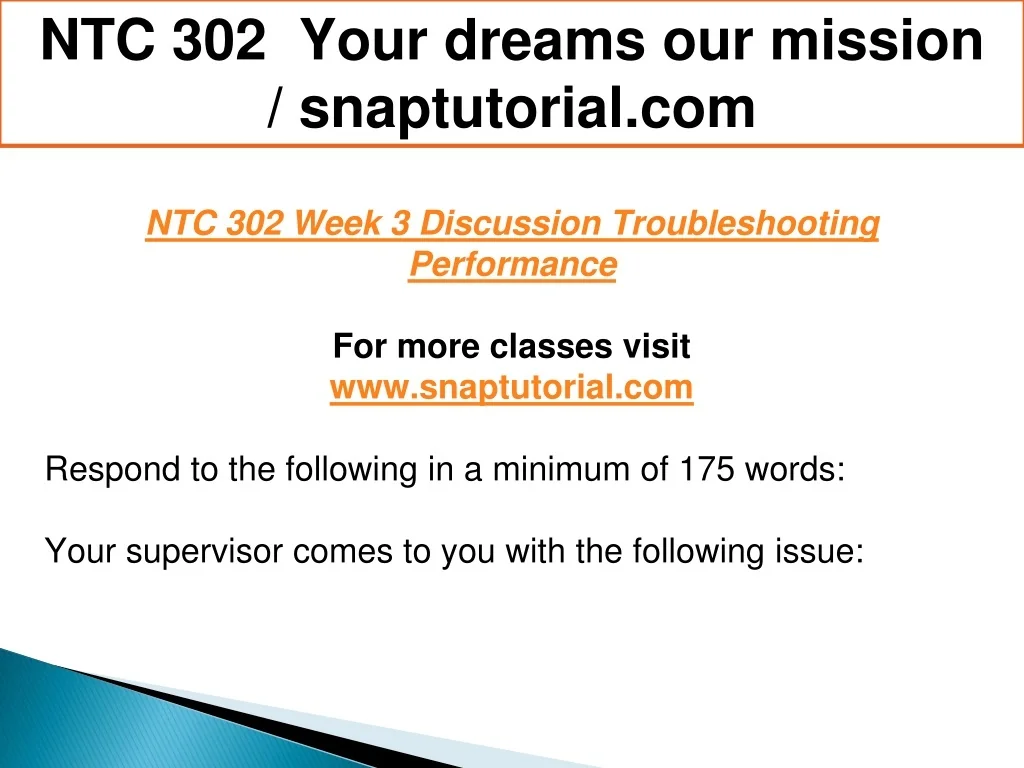 NTC 302 Your dreams our mission / snaptutorial.com

NTC 302 Week 3 Discussion Troubleshooting Performance

For more classes visit
www.snaptutorial.com

Respond to the following in a minimum of 175 words:

Your supervisor comes to you with the following issue: